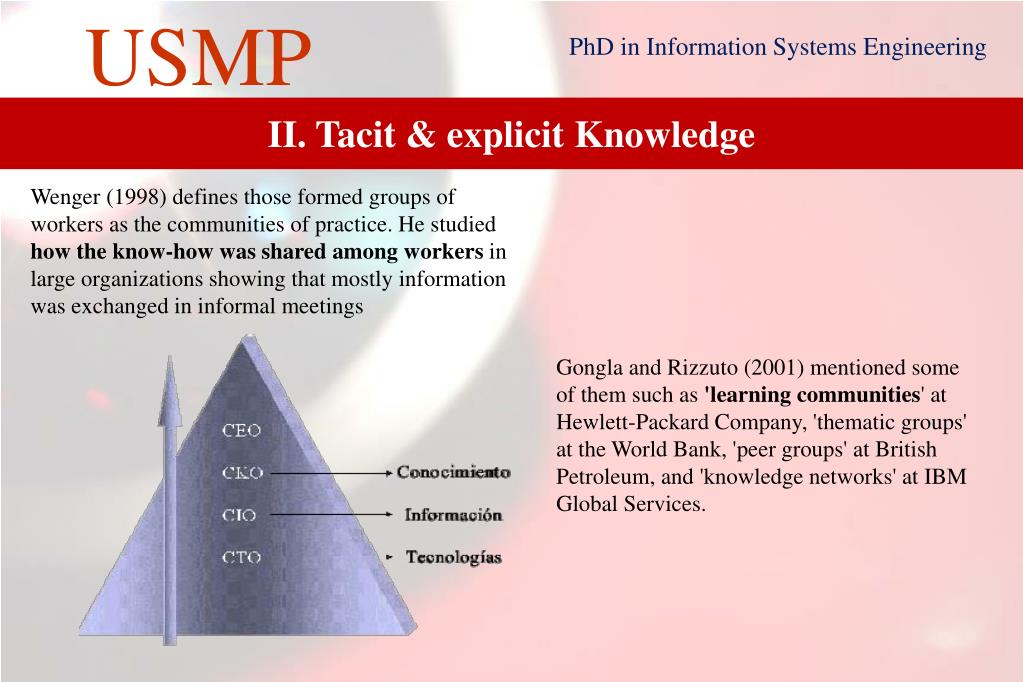 USMP

PhD in Information Systems Engineering

II. Tacit & explicit Knowledge

Wenger (1998) defines those formed groups of workers as the communities of practice. He studied how the know-how was shared among workers in large organizations showing that mostly information was exchanged in informal meetings

CEO
CKO
CIO
CTO

Conocimiento
Información
Tecnologías

Gongla and Rizzuto (2001) mentioned some of them such as 'learning communities' at Hewlett-Packard Company, 'thematic groups' at the World Bank, 'peer groups' at British Petroleum, and 'knowledge networks' at IBM Global Services.